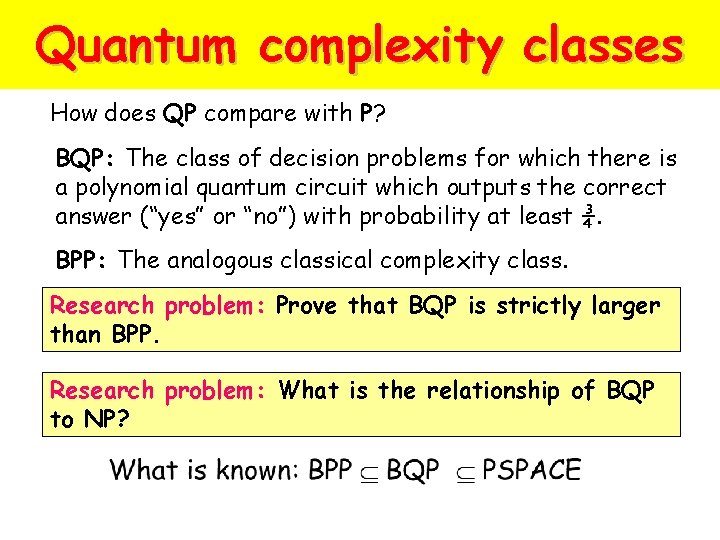 Quantum complexity classes

How does QP compare with P?

BQP: The class of decision problems for which there is a polynomial quantum circuit which outputs the correct answer ("yes" or "no") with probability at least $\frac{3}{4}$.

BPP: The analogous classical complexity class.

Research problem: Prove that BQP is strictly larger than BPP.

Research problem: What is the relationship of BQP to NP?

What is known: BPP $\subseteq$ BQP $\subseteq$ PSPACE